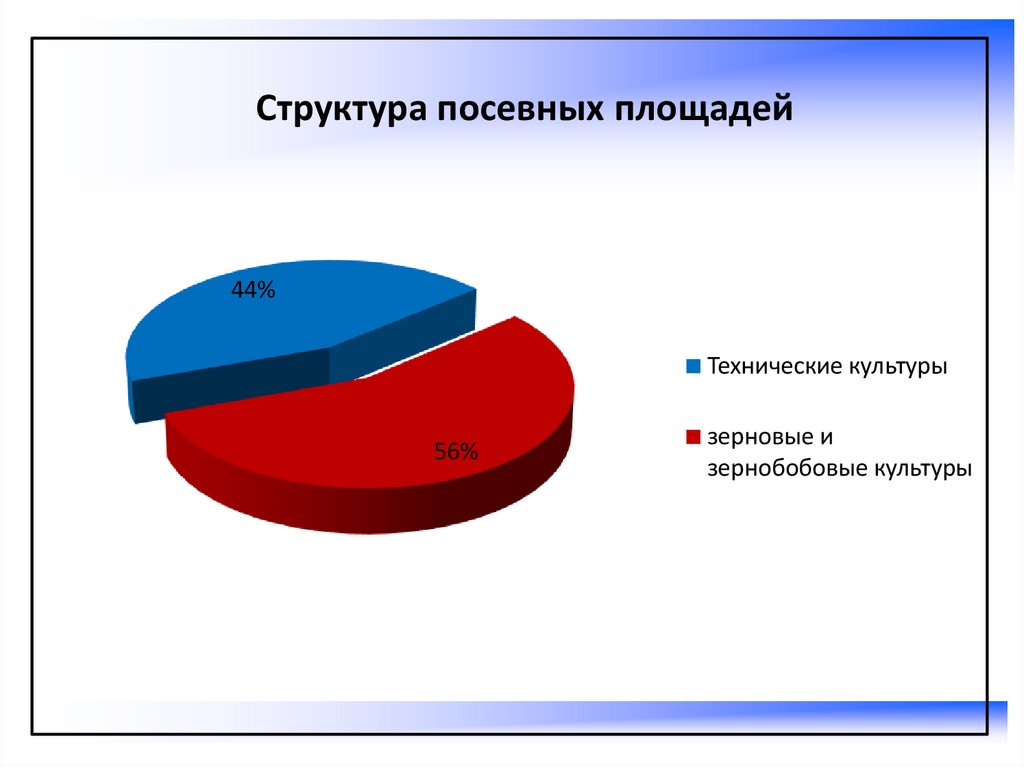 Структура посевных площадей

44%

56%

Технические культуры

зерновые и зернобобовые культуры